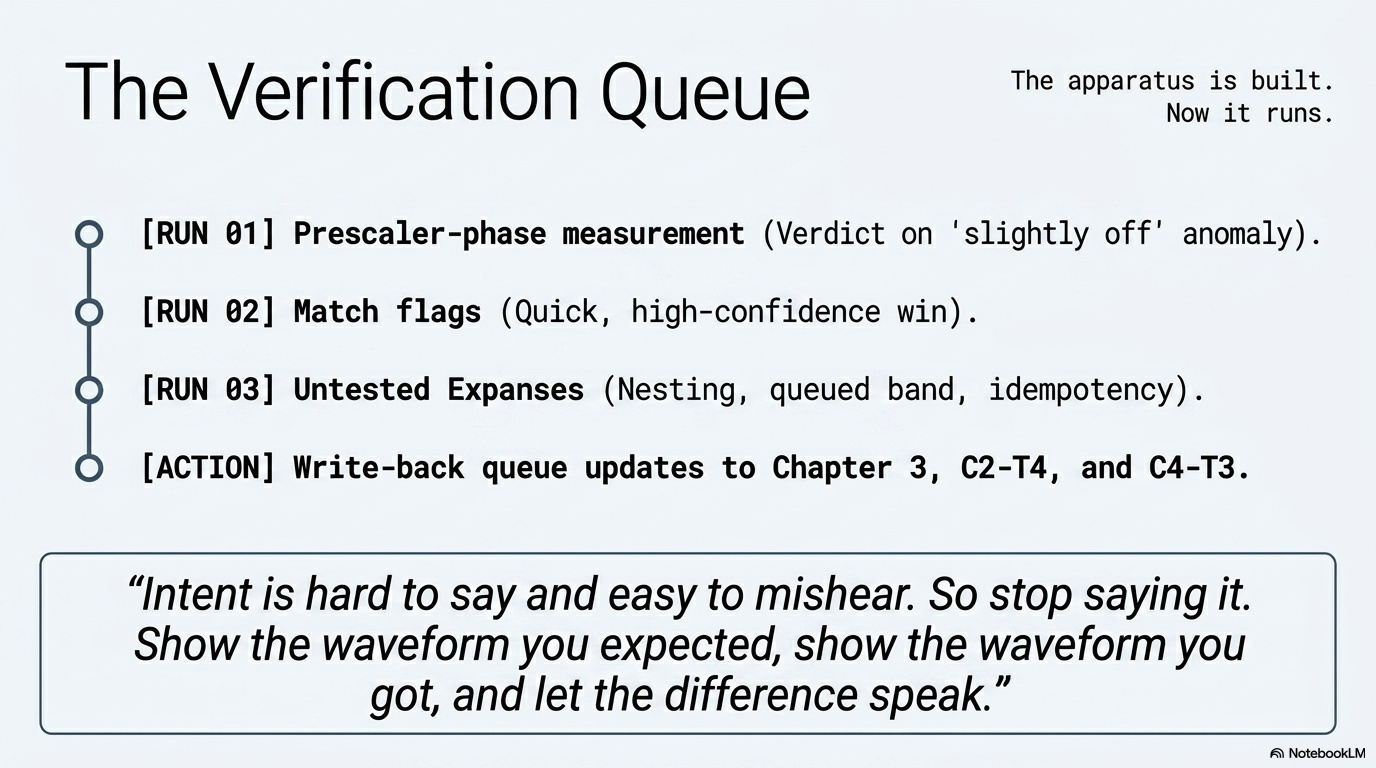 The Verification Queue

The apparatus is built.
Now it runs.

[RUN 01] Prescaler-phase measurement (Verdict on 'slightly off' anomaly).

[RUN 02] Match flags (Quick, high-confidence win).

[RUN 03] Untested Expanses (Nesting, queued band, idempotency).

[ACTION] Write-back queue updates to Chapter 3, C2-T4, and C4-T3.

“Intent is hard to say and easy to mishear. So stop saying it. Show the waveform you expected, show the waveform you got, and let the difference speak.”

NotebookLM